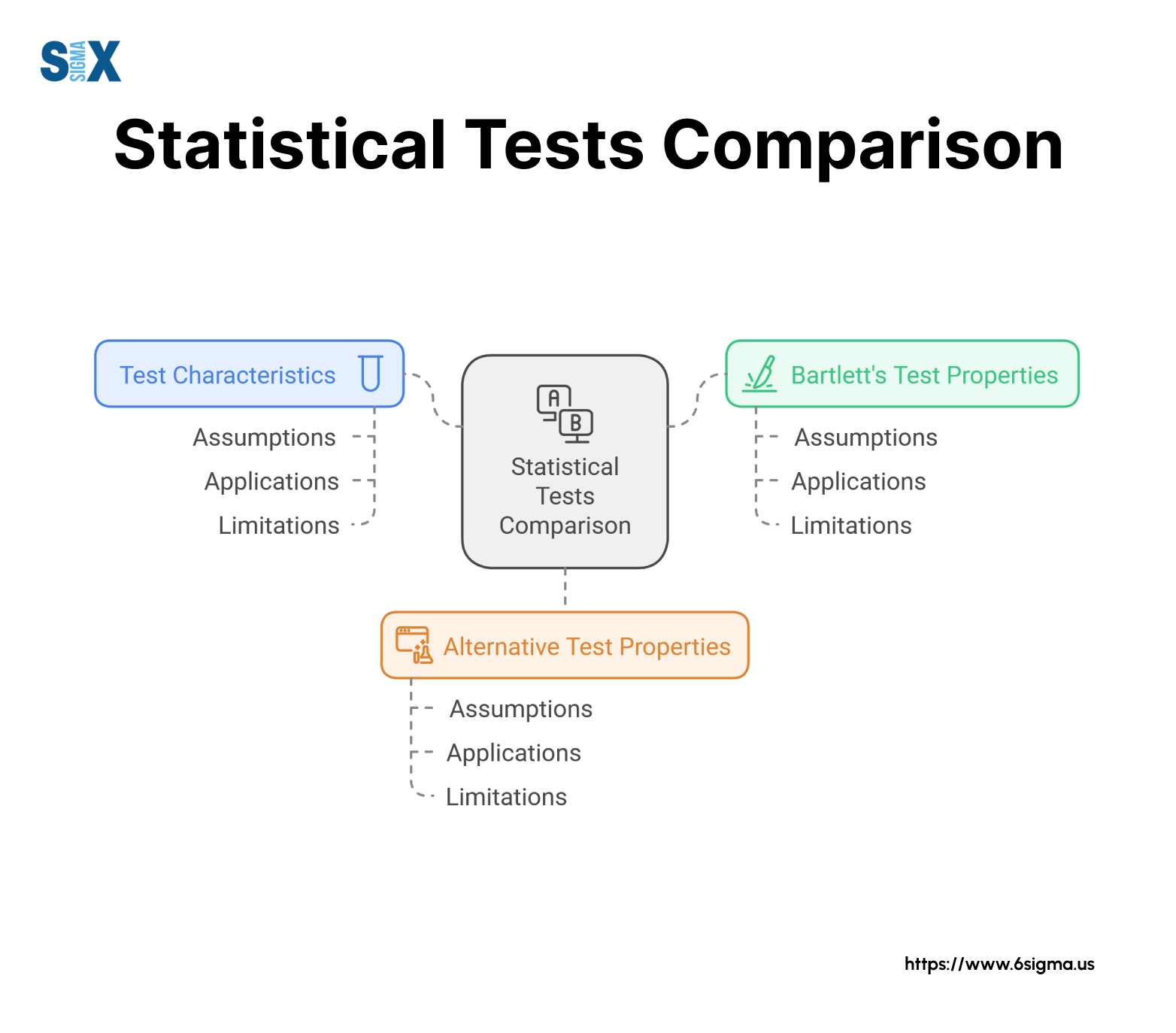 S SIGMA X

Statistical Tests Comparison

Test Characteristics

Assumptions

Applications

Limitations

A B

Statistical Tests Comparison

Bartlett's Test Properties

Assumptions

Applications

Limitations

Alternative Test Properties

Assumptions

Applications

Limitations

https://www.6sigma.us